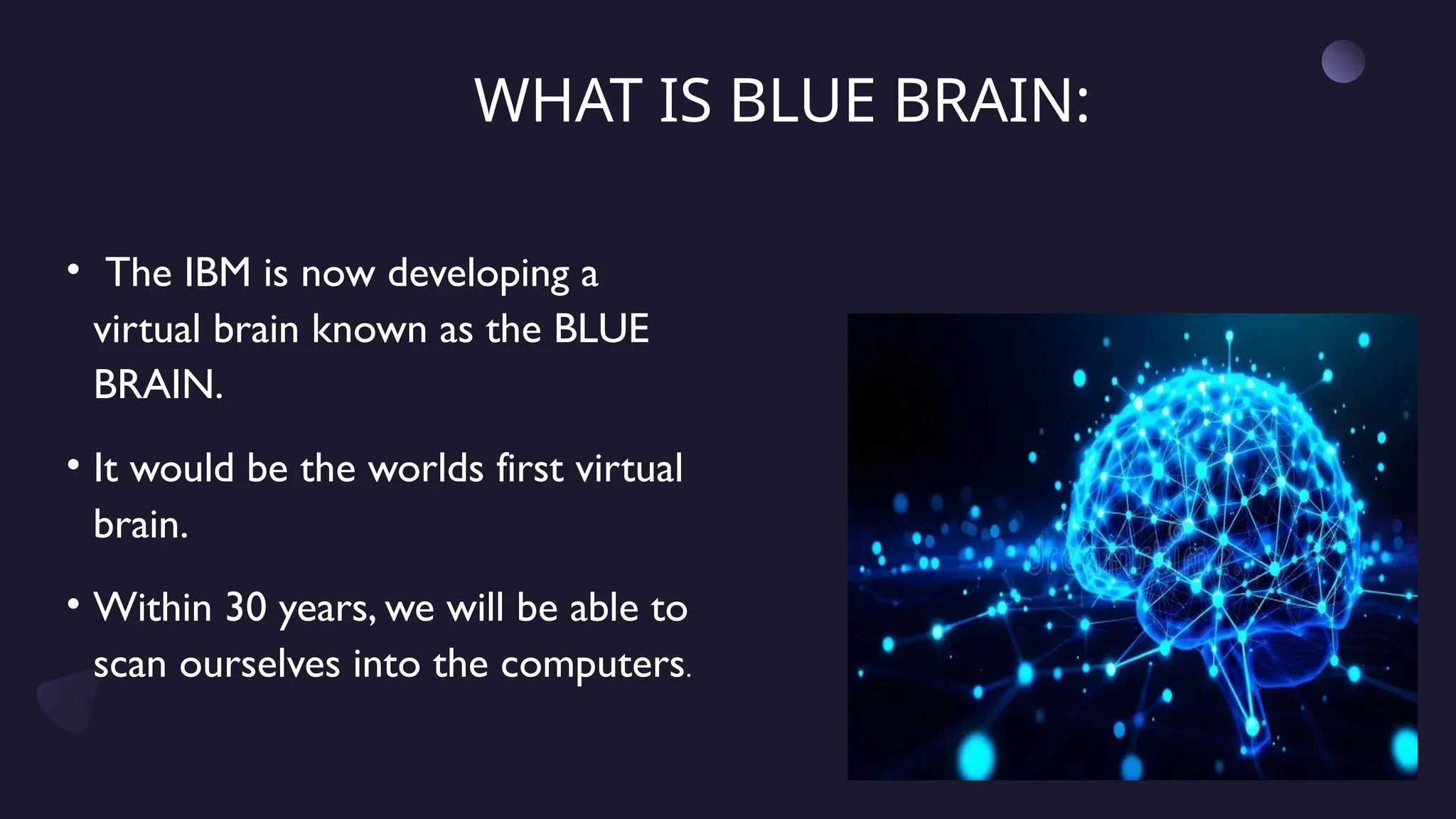 WHAT IS BLUE BRAIN:

• The IBM is now developing a virtual brain known as the BLUE BRAIN.

• It would be the worlds first virtual brain.

• Within 30 years, we will be able to scan ourselves into the computers.

dreamstime